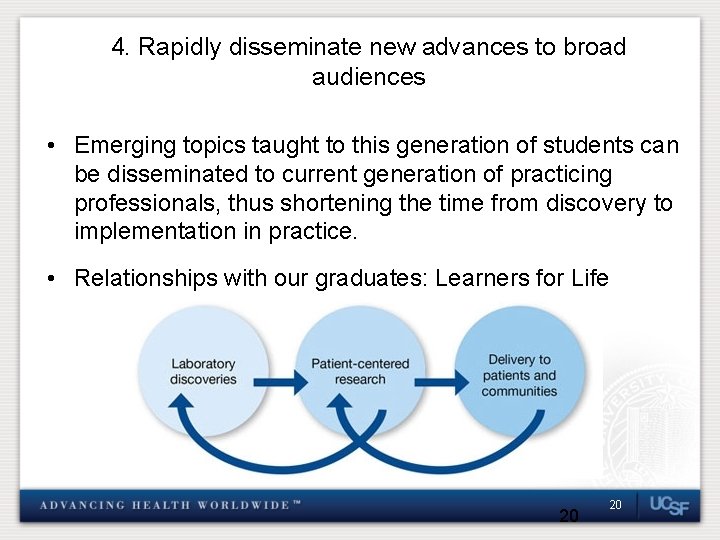 4. Rapidly disseminate new advances to broad audiences

• Emerging topics taught to this generation of students can be disseminated to current generation of practicing professionals, thus shortening the time from discovery to implementation in practice.

• Relationships with our graduates: Learners for Life

Laboratory discoveries

Patient-centered research

Delivery to patients and communities

ADVANCING HEALTH WORLDWIDE™

20

UCSF

20